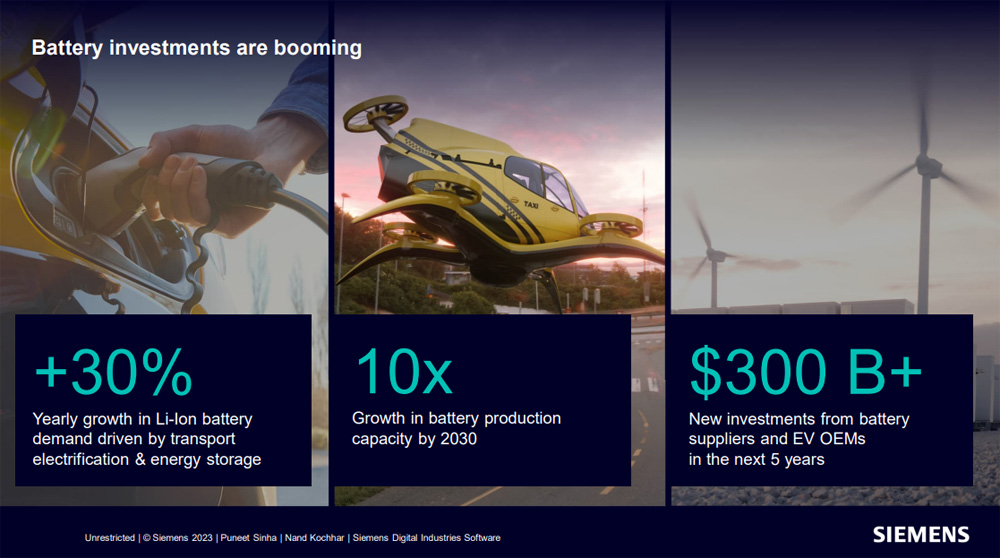 Battery investments are booming

TAXI

+30%

Yearly growth in Li-Ion battery demand driven by transport electrification & energy storage

10x

Growth in battery production capacity by 2030

$300 B+

New investments from battery suppliers and EV OEMs in the next 5 years

Unrestricted | © Siemens 2023 | Puneet Sinha | Nand Kochhar | Siemens Digital Industries Software

SIEMENS